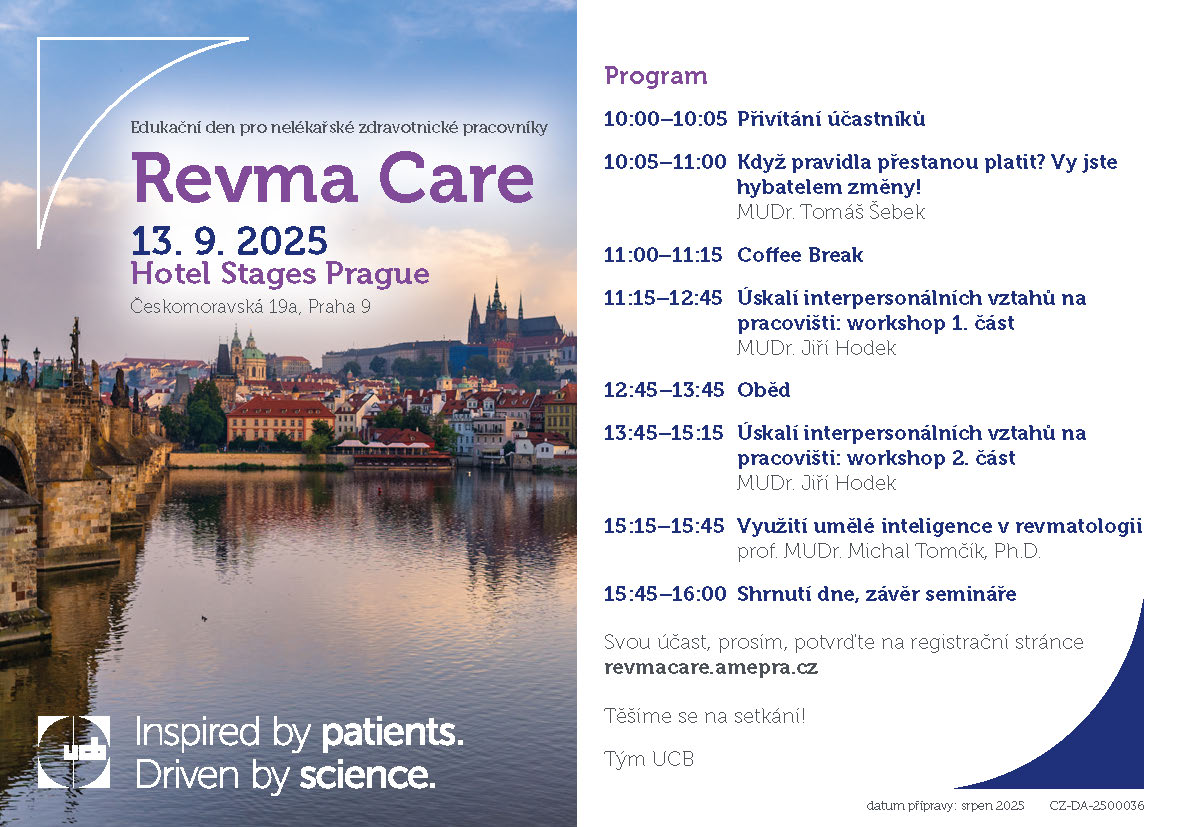 Edukační den pro nelékařské zdravotnické pracovníky

Revma Care

13. 9. 2025

Hotel Stages Prague

Českomoravská 19a, Praha 9

ucb

Inspired by patients.
Driven by science.

Program

10:00–10:05 Přivítání účastníků

10:05–11:00 Když pravidla přestanou platit? Vy jste hybatelem změny!
MUDr. Tomáš Šebek

11:00–11:15 Coffee Break

11:15–12:45 Úskalí interpersonálních vztahů na pracovišti: workshop 1. část
MUDr. Jiří Hodek

12:45–13:45 Oběd

13:45–15:15 Úskalí interpersonálních vztahů na pracovišti: workshop 2. část
MUDr. Jiří Hodek

15:15–15:45 Využití umělé inteligence v revmatologii
prof. MUDr. Michal Tomčík, Ph.D.

15:45–16:00 Shrnutí dne, závěr semináře

Svou účast, prosím, potvrďte na registrační stránce
revmacare.amepra.cz

Těšíme se na setkání!

Tým UCB

datum přípravy: srpen 2025 CZ-DA-2500036